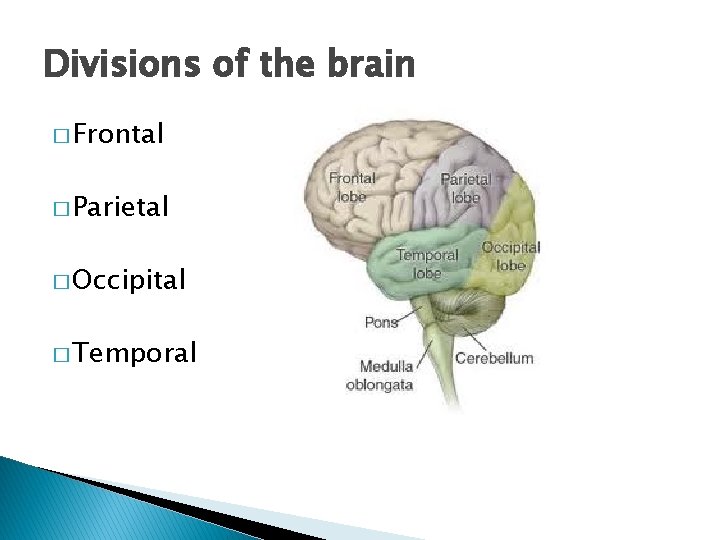 Divisions of the brain

□ Frontal

□ Parietal

□ Occipital

□ Temporal

Frontal lobe

Parietal lobe

Temporal lobe

Occipital lobe

Pons

Medulla oblongata

Cerebellum